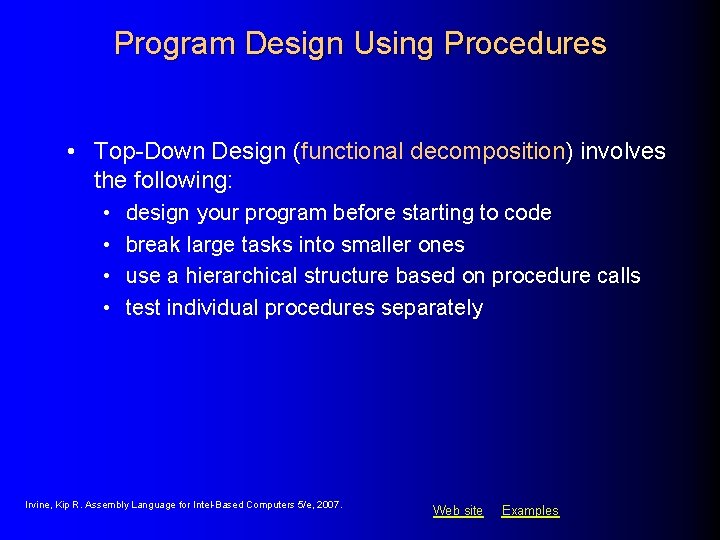 Program Design Using Procedures

• Top-Down Design (functional decomposition) involves the following:
  • design your program before starting to code
  • break large tasks into smaller ones
  • use a hierarchical structure based on procedure calls
  • test individual procedures separately

Irvine, Kip R. Assembly Language for Intel-Based Computers 5/e, 2007.

Web site Examples